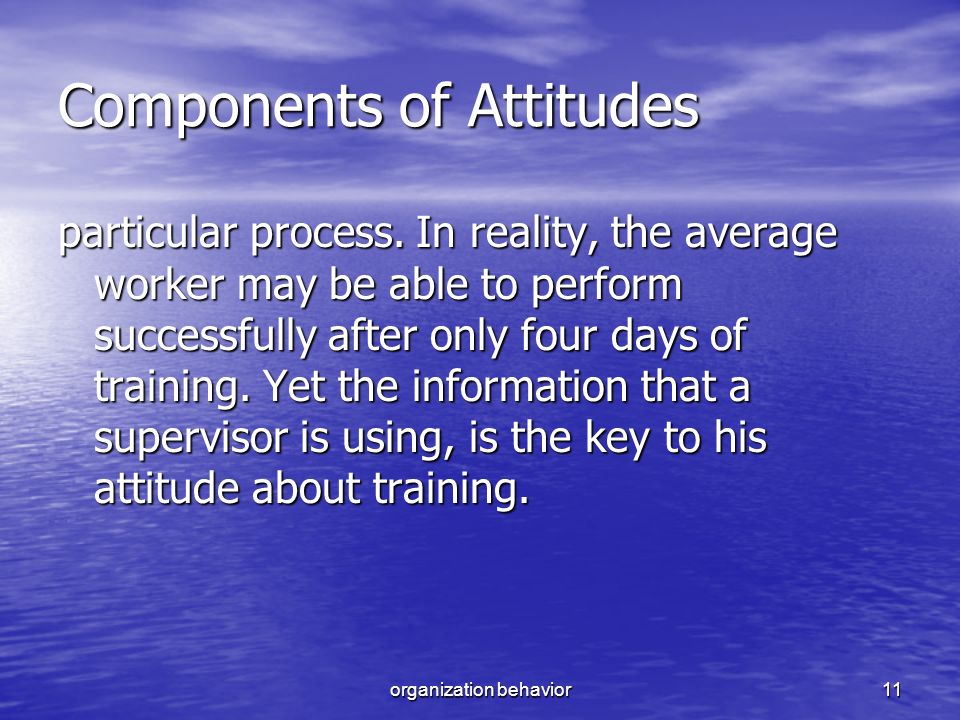 Components of Attitudes

particular process. In reality, the average worker may be able to perform successfully after only four days of training. Yet the information that a supervisor is using, is the key to his attitude about training.

organization behavior

11